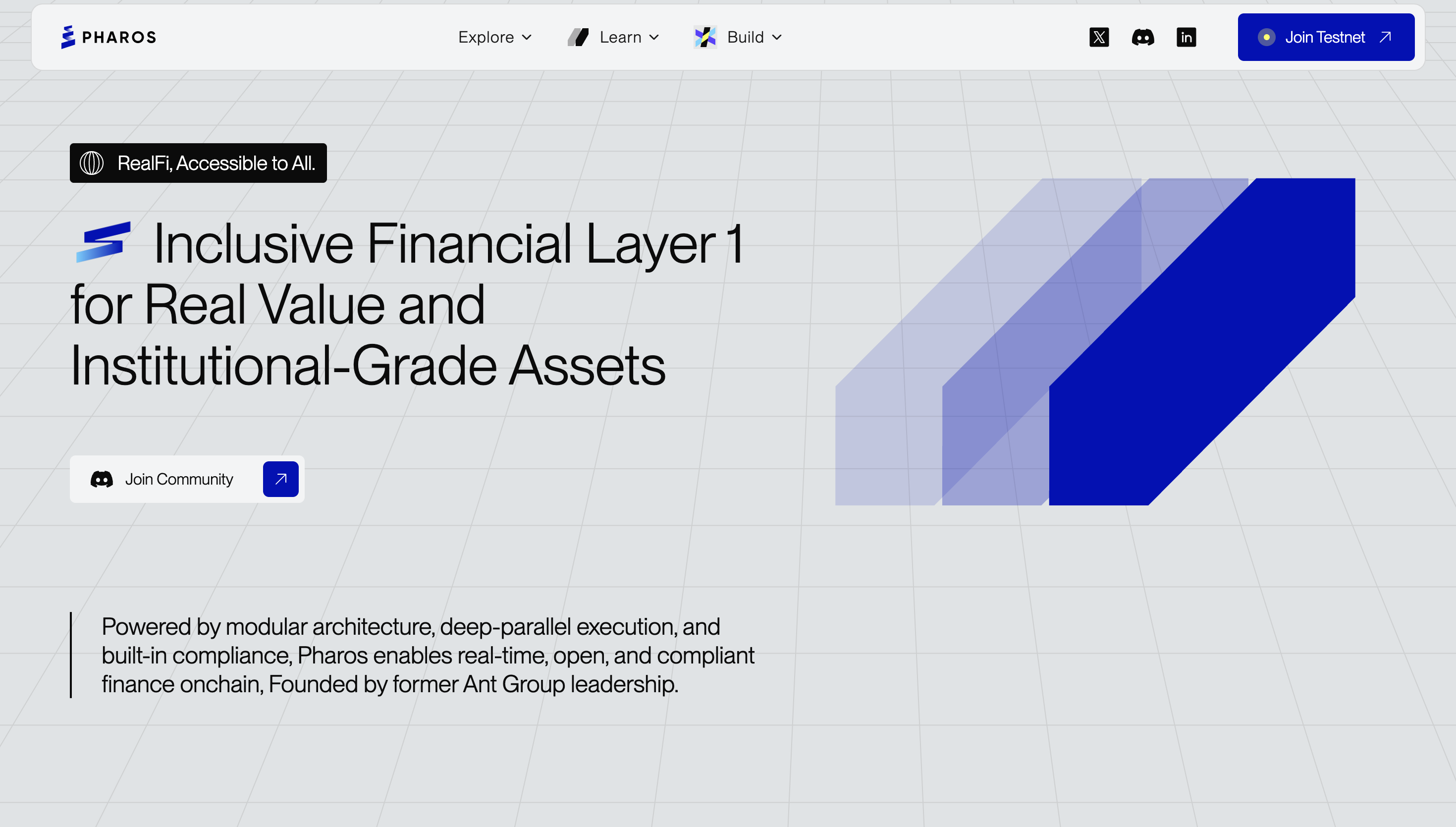 PHAROS

Explore Learn Build

Join Testnet

RealFi, Accessible to All.

Inclusive Financial Layer 1 for Real Value and Institutional-Grade Assets

Join Community

Powered by modular architecture, deep-parallel execution, and built-in compliance, Pharos enables real-time, open, and compliant finance onchain, Founded by former Ant Group leadership.